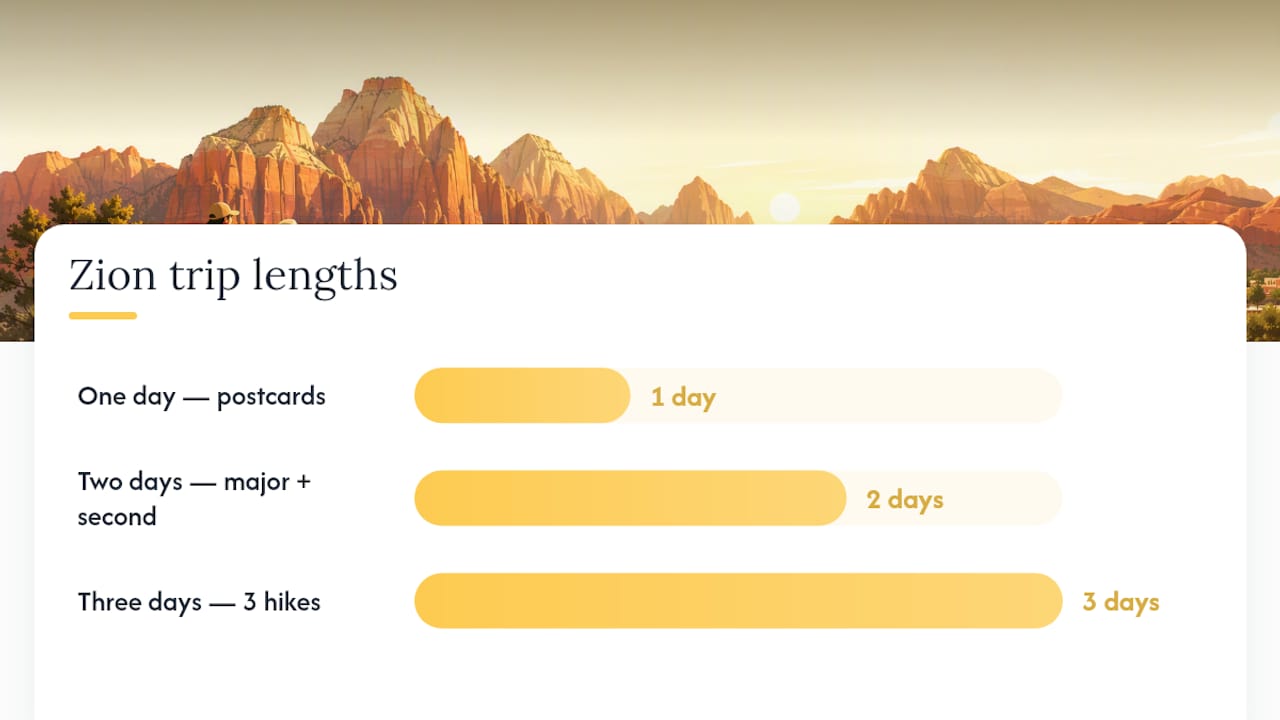 Zion trip lengths

One day — postcards
1 day

Two days — major + second
2 days

Three days — 3 hikes
3 days